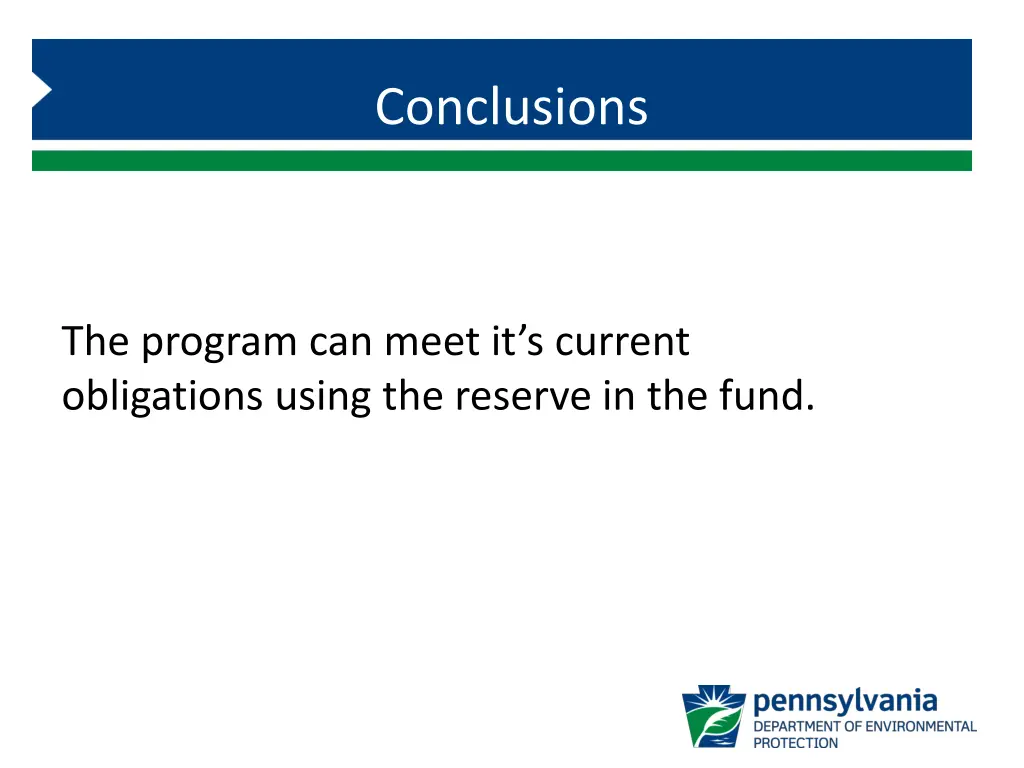 Conclusions

The program can meet it’s current obligations using the reserve in the fund.

pennsylvania
DEPARTMENT OF ENVIRONMENTAL PROTECTION